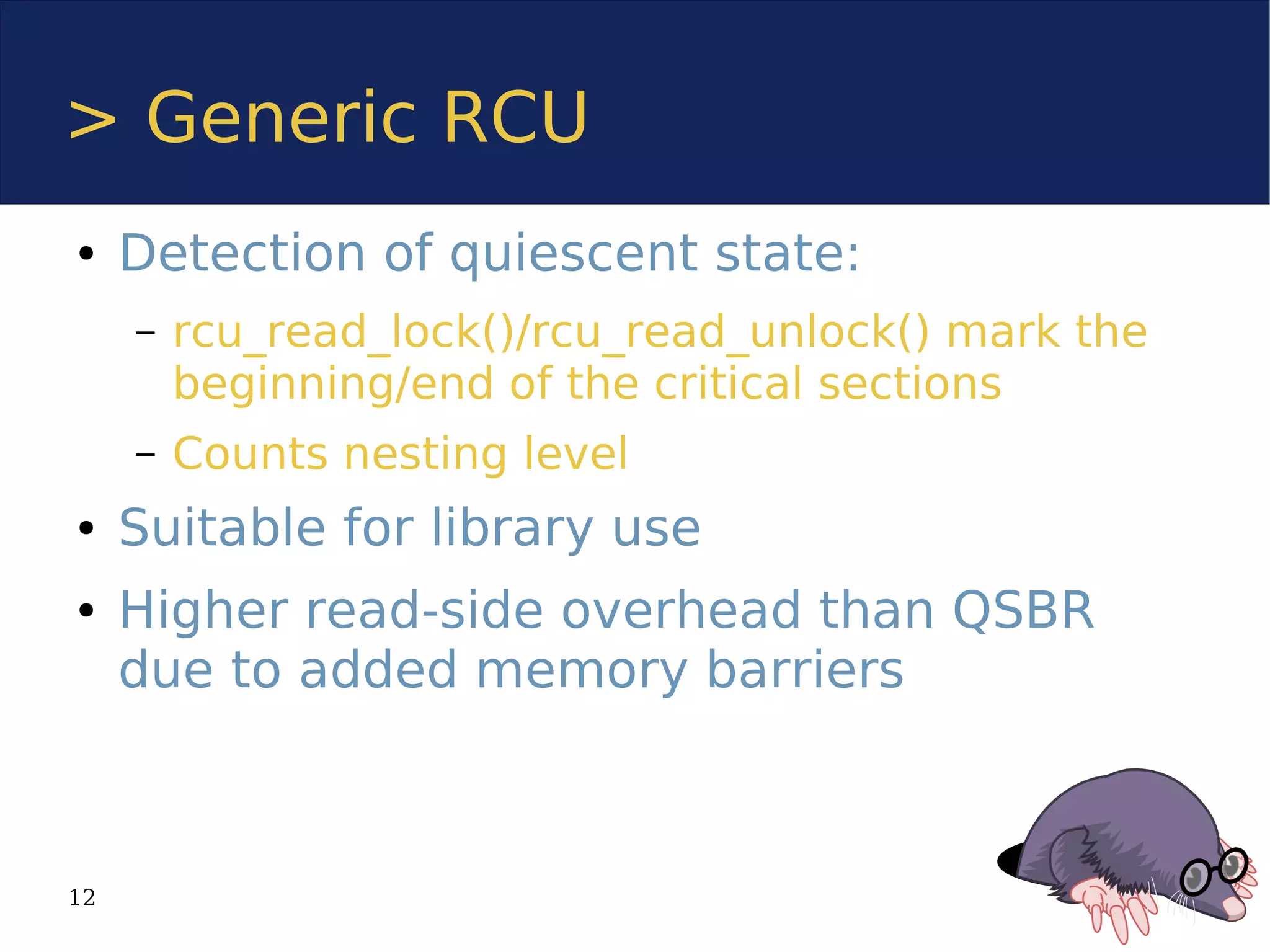 > Generic RCU

• Detection of quiescent state:

– rcu_read_lock()/rcu_read_unlock() mark the beginning/end of the critical sections

– Counts nesting level

• Suitable for library use

• Higher read-side overhead than QSBR due to added memory barriers

12